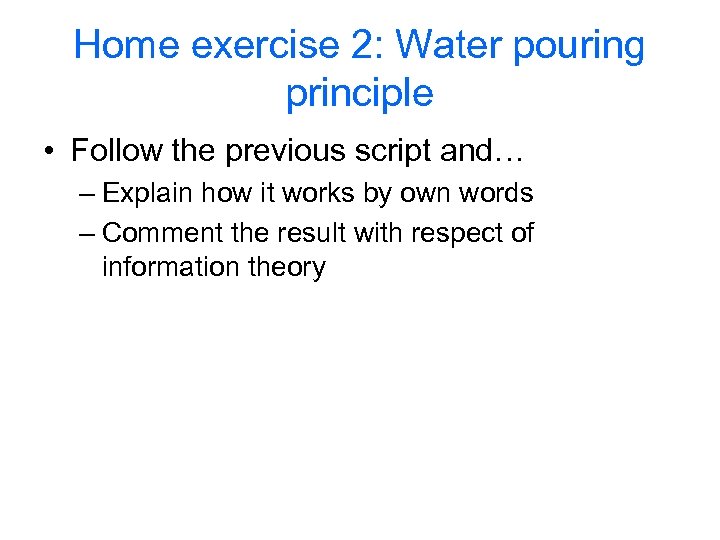 Home exercise 2: Water pouring principle

• Follow the previous script and…
– Explain how it works by own words
– Comment the result with respect of information theory